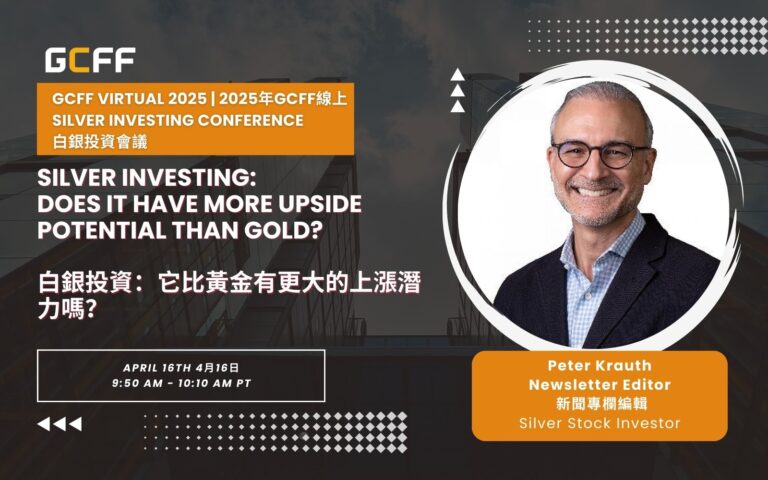 GCFF

GCFF VIRTUAL 2025 | 2025年GCFF線上 SILVER INVESTING CONFERENCE 白銀投資會議

SILVER INVESTING: DOES IT HAVE MORE UPSIDE POTENTIAL THAN GOLD?

白銀投資：它比黃金有更大的上漲潛力嗎?

APRIL 16TH 4月16日
9:50 AM - 10:10 AM PT

Peter Krauth
Newsletter Editor
新聞專欄編輯
Silver Stock Investor